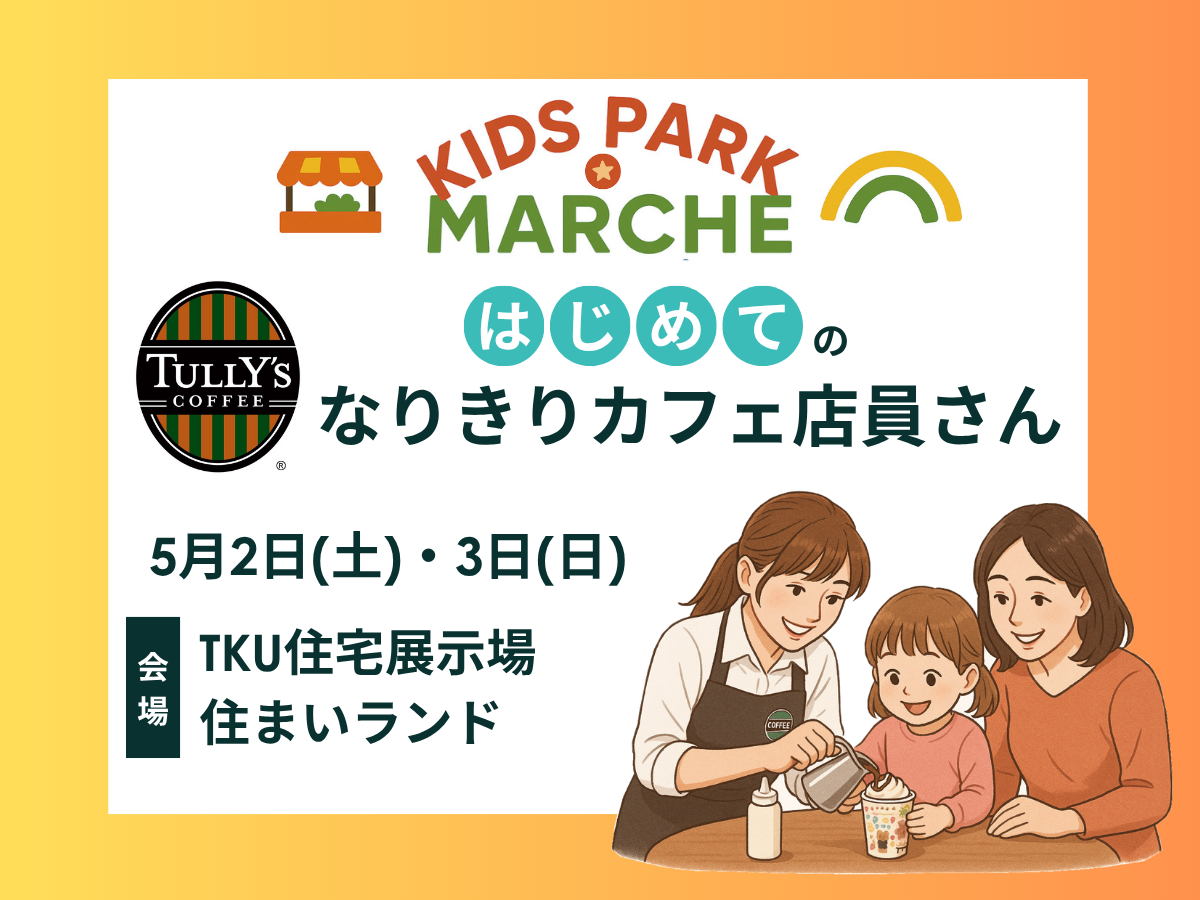 KIDS PARK MARCHE

TULLY'S COFFEE ®

はじめての
なりきりカフェ店員さん

5月2日(土)・3日(日)

会場
TKU住宅展示場
住まいランド

COFFEE